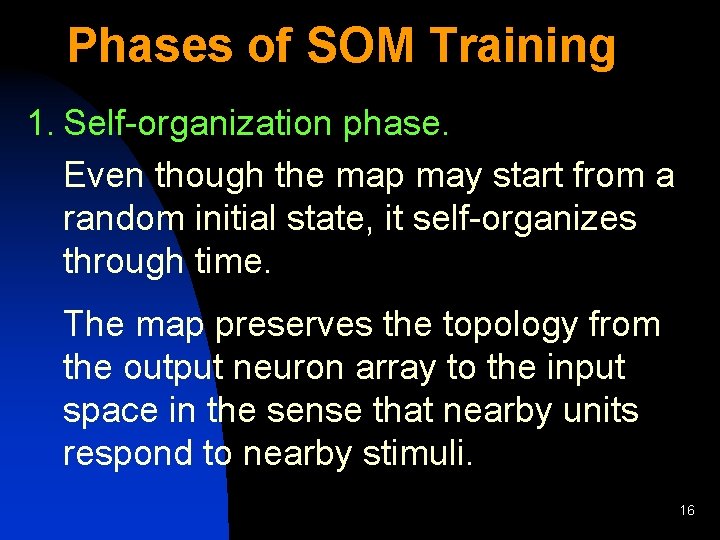 Phases of SOM Training

1. Self-organization phase.

Even though the map may start from a random initial state, it self-organizes through time.

The map preserves the topology from the output neuron array to the input space in the sense that nearby units respond to nearby stimuli.

16